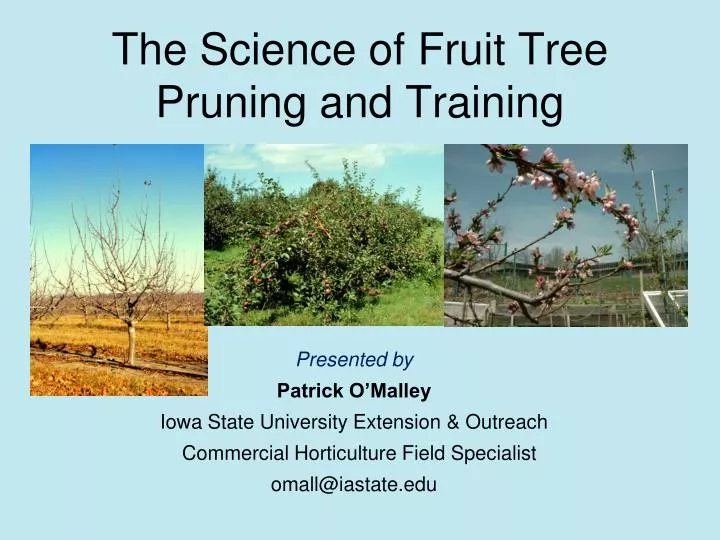 The Science of Fruit Tree Pruning and Training

Presented by
Patrick O'Malley
Iowa State University Extension & Outreach
Commercial Horticulture Field Specialist
omall@iastate.edu